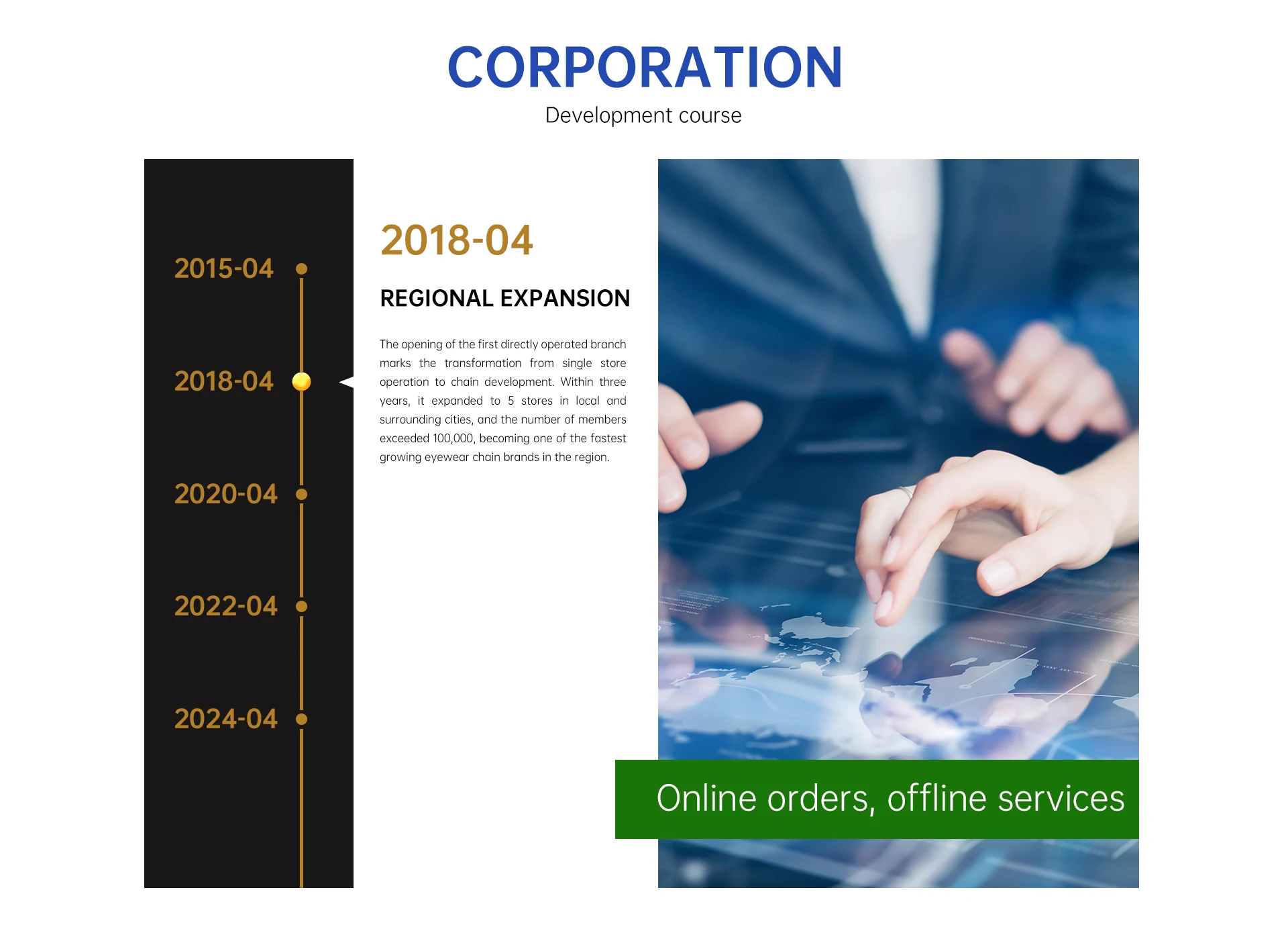 CORPORATION
Development course

2015-04

2018-04

2020-04

2022-04

2024-04

2018-04

REGIONAL EXPANSION

The opening of the first directly operated branch marks the transformation from single store operation to chain development. Within three years, it expanded to 5 stores in local and surrounding cities, and the number of members exceeded 100,000, becoming one of the fastest growing eyewear chain brands in the region.

Online orders, offline services